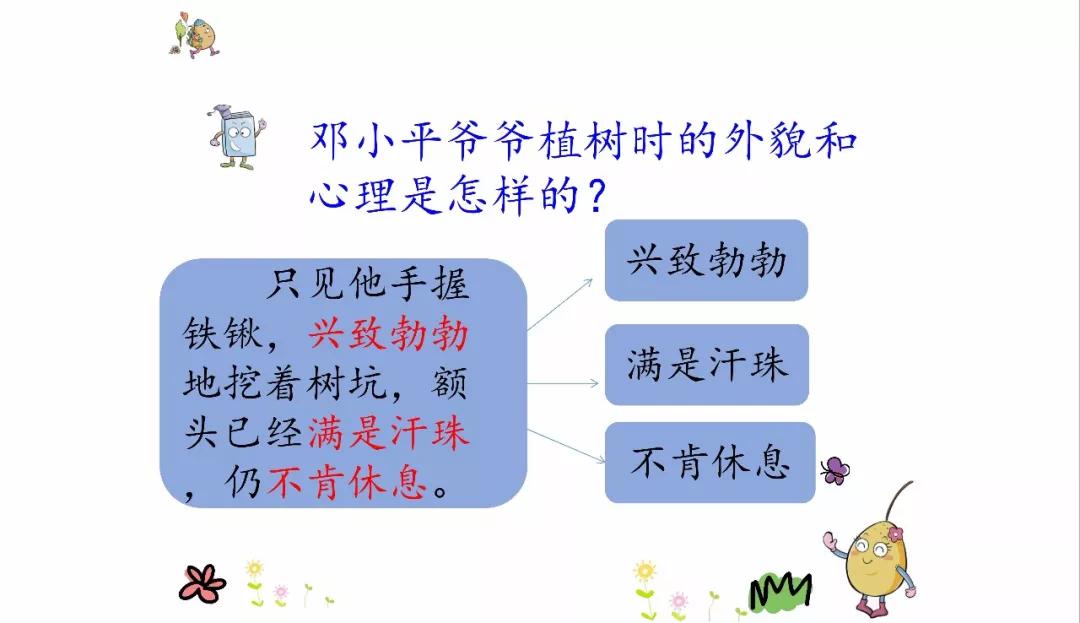 邓小平爷爷植树时的外貌和心理是怎样的？

只见他手握铁锹，兴致勃勃地挖着树坑，额头已经满是汗珠，仍不肯休息。

兴致勃勃

满是汗珠

不肯休息